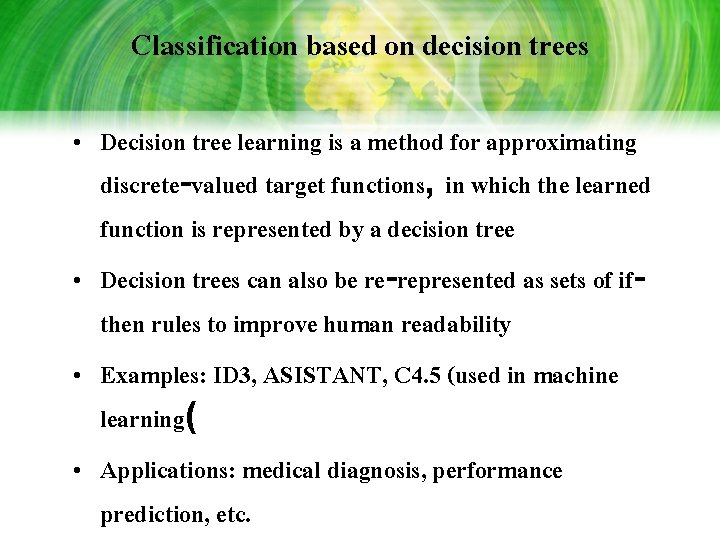 Classification based on decision trees

• Decision tree learning is a method for approximating discrete-valued target functions, in which the learned function is represented by a decision tree

• Decision trees can also be re-represented as sets of if-then rules to improve human readability

• Examples: ID3, ASISTANT, C4.5 (used in machine learning(

• Applications: medical diagnosis, performance prediction, etc.